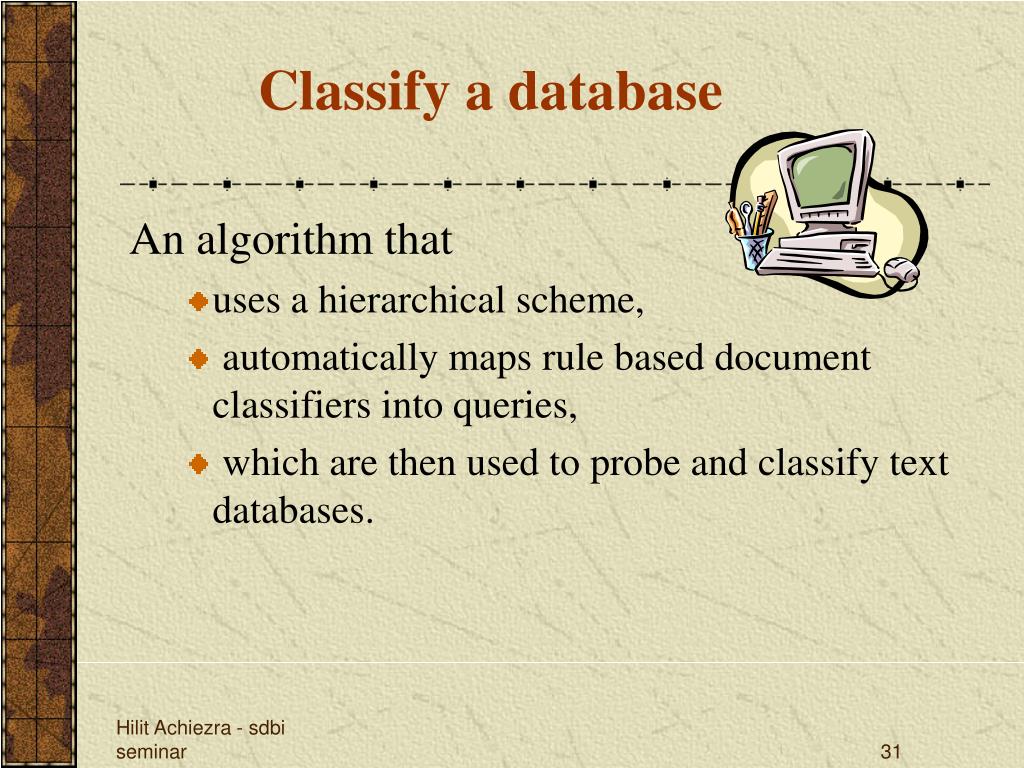 Classify a database

An algorithm that

uses a hierarchical scheme,

automatically maps rule based document classifiers into queries,

which are then used to probe and classify text databases.

Hilit Achiezra - sdbi seminar

31